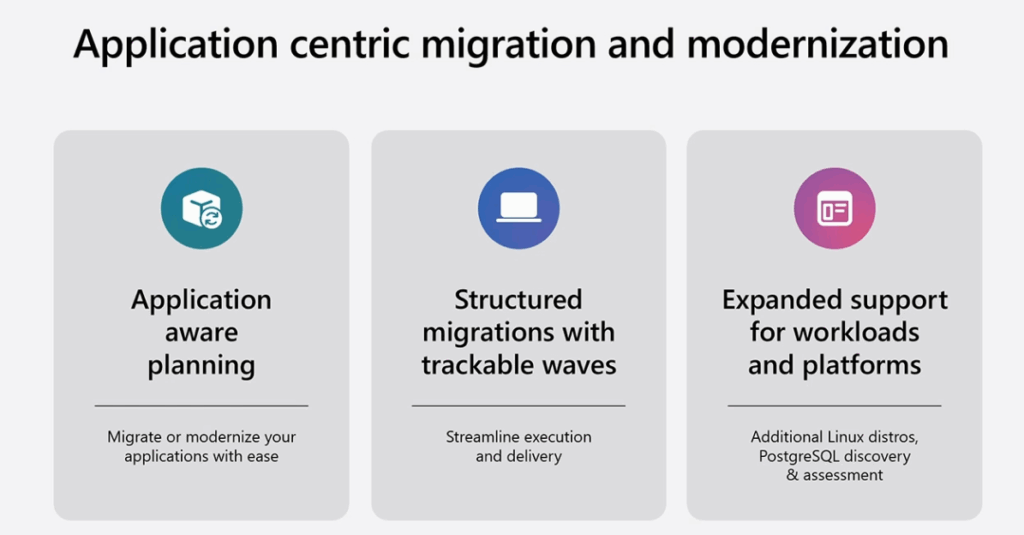 Application centric migration and modernization

Application aware planning

Migrate or modernize your applications with ease

Structured migrations with trackable waves

Streamline execution and delivery

Expanded support for workloads and platforms

Additional Linux distros, PostgreSQL discovery & assessment